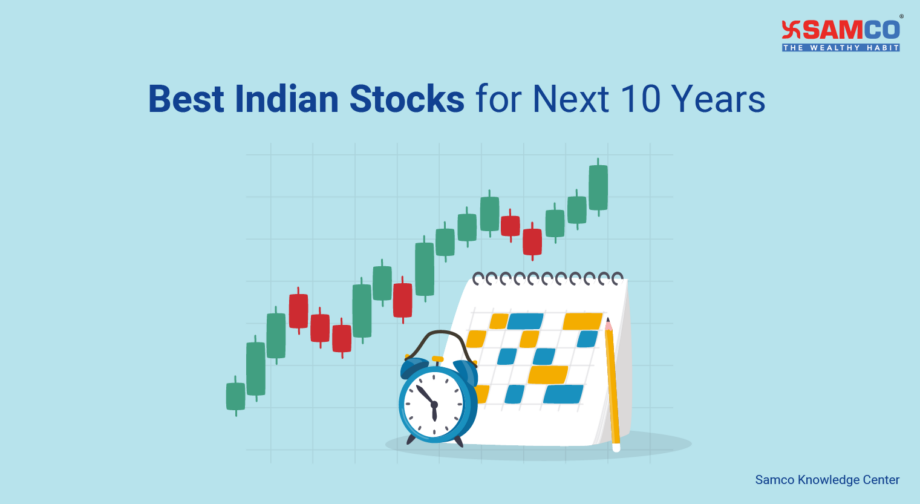 SAMCO®
THE WEALTHY HABIT

Best Indian Stocks for Next 10 Years

Samco Knowledge Center